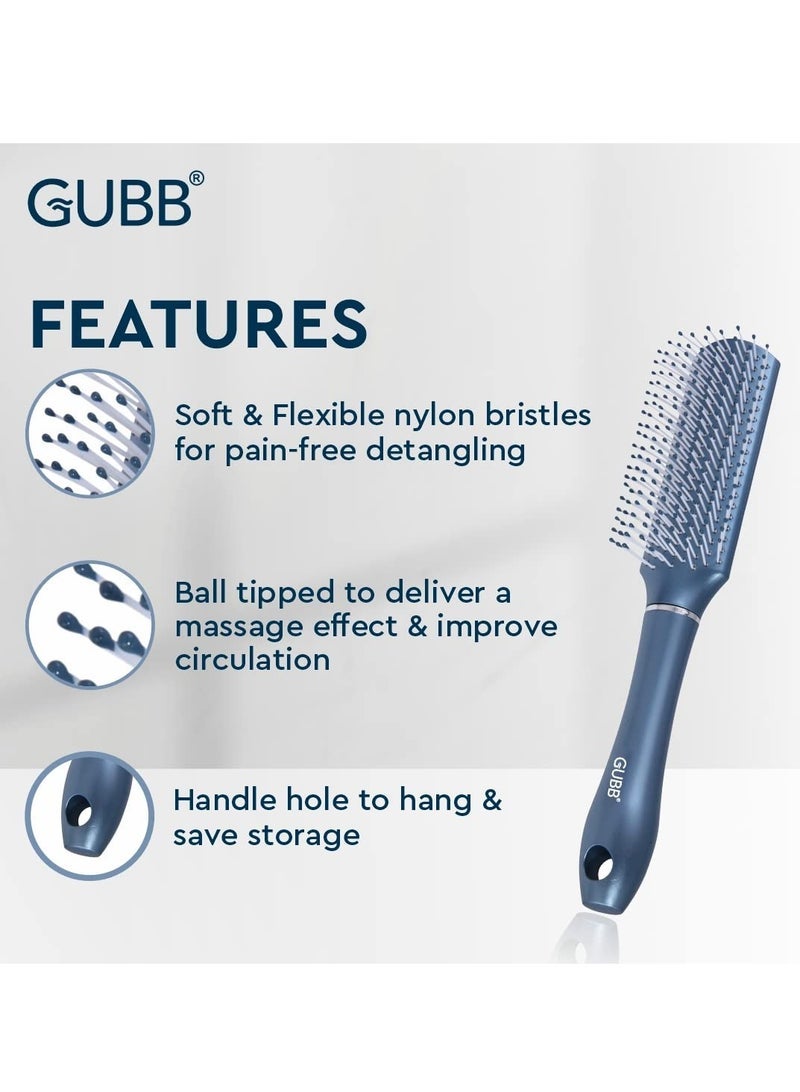 GUBB®

FEATURES

Soft & Flexible nylon bristles for pain-free detangling

Ball tipped to deliver a massage effect & improve circulation

Handle hole to hang & save storage

GUBB